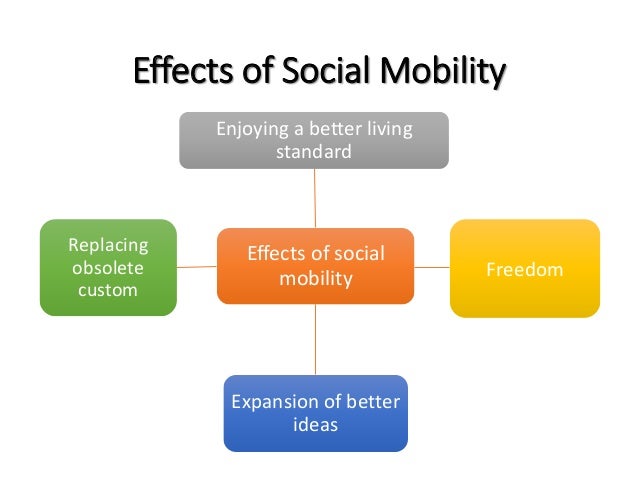 Effects of Social Mobility

Enjoying a better living standard

Replacing obsolete custom

Effects of social mobility

Freedom

Expansion of better ideas